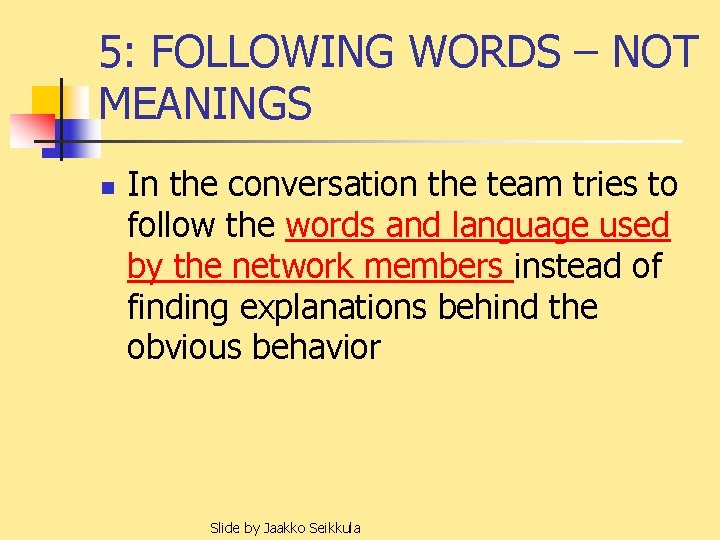 5: FOLLOWING WORDS – NOT MEANINGS

- In the conversation the team tries to follow the words and language used by the network members instead of finding explanations behind the obvious behavior

Slide by Jaakko Seikkula